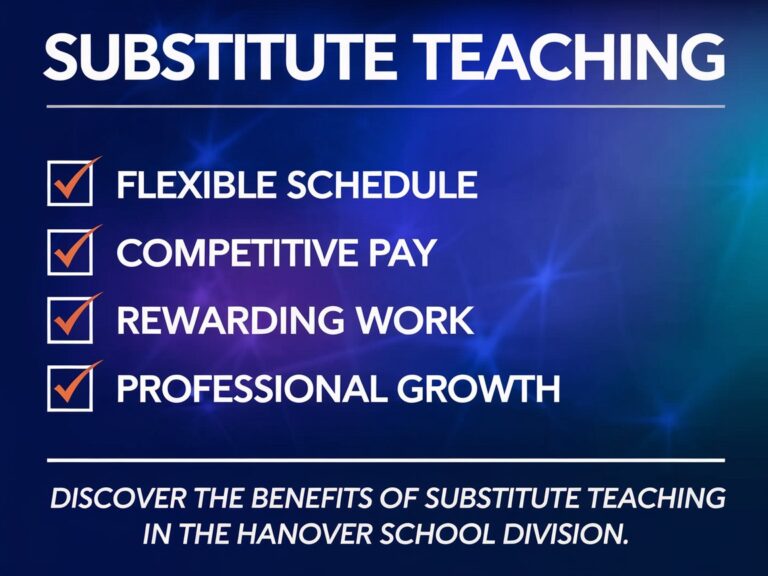 SUBSTITUTE TEACHING

FLEXIBLE SCHEDULE

COMPETITIVE PAY

REWARDING WORK

PROFESSIONAL GROWTH

DISCOVER THE BENEFITS OF SUBSTITUTE TEACHING IN THE HANOVER SCHOOL DIVISION.